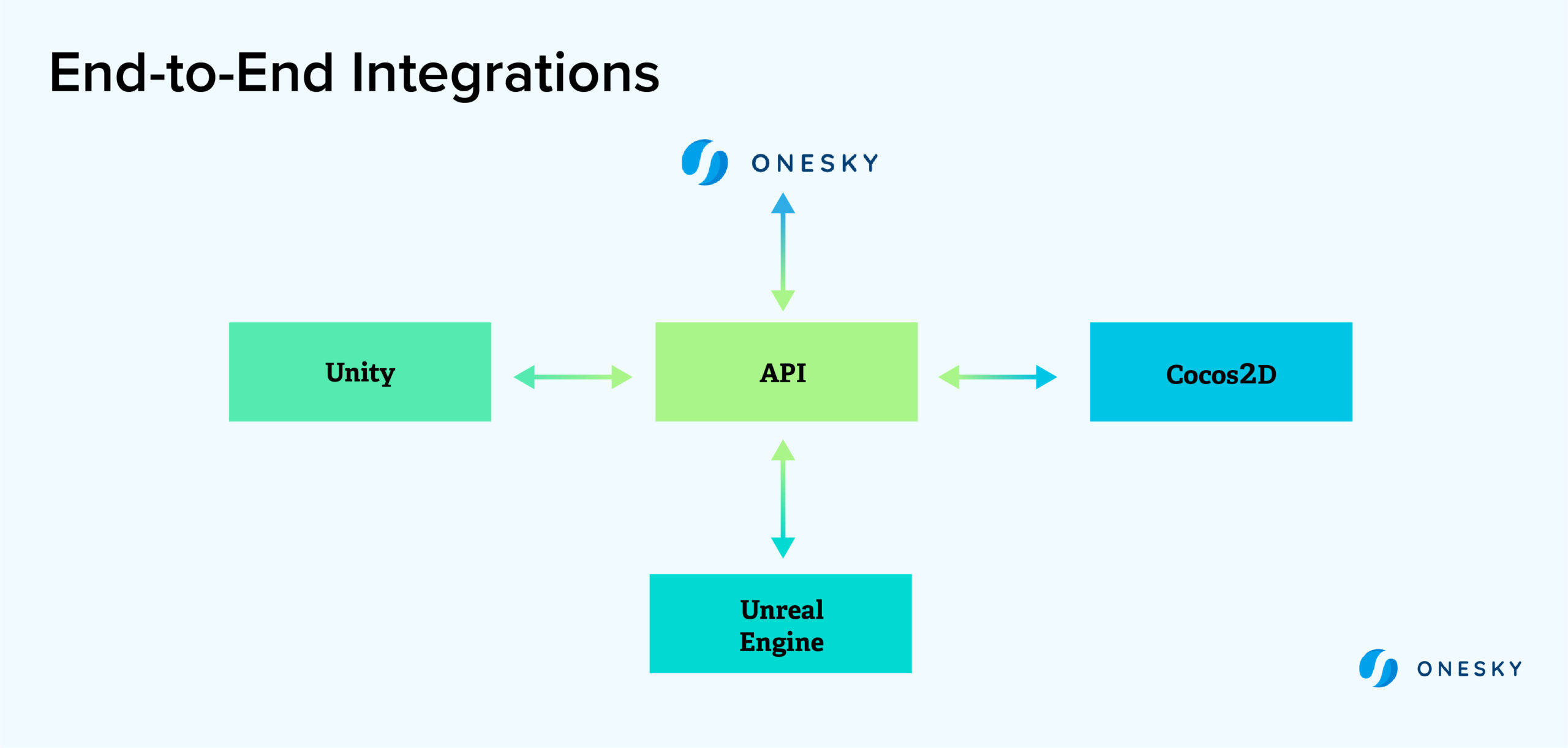 End-to-End Integrations

ONESKY

Unity

API

Cocos2D

Unreal Engine

ONESKY